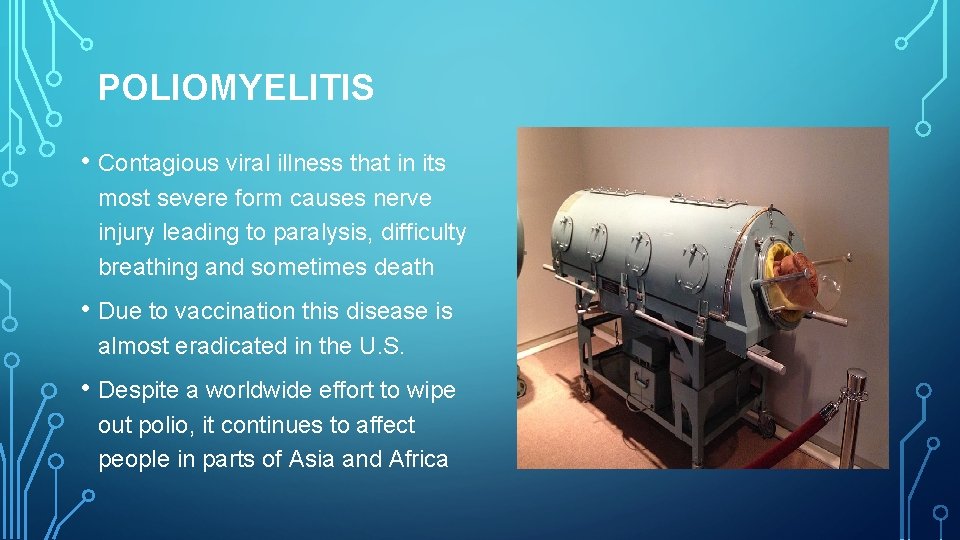 POLIOMYELITIS

• Contagious viral illness that in its most severe form causes nerve injury leading to paralysis, difficulty breathing and sometimes death

• Due to vaccination this disease is almost eradicated in the U.S.

• Despite a worldwide effort to wipe out polio, it continues to affect people in parts of Asia and Africa